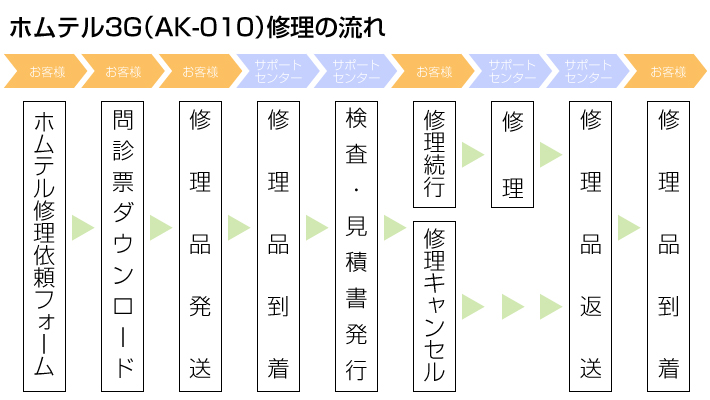 ホムテル3G(AK-010)修理の流れ

お客様
お客様
お客様
サポートセンター
サポートセンター
お客様
サポートセンター
サポートセンター
お客様

ホムテル修理依頼フォーム
問診票ダウンロード
修理品発送
修理品到着
検査・見積書発行
修理続行
修理キャンセル
修理
修理品返送
修理品到着